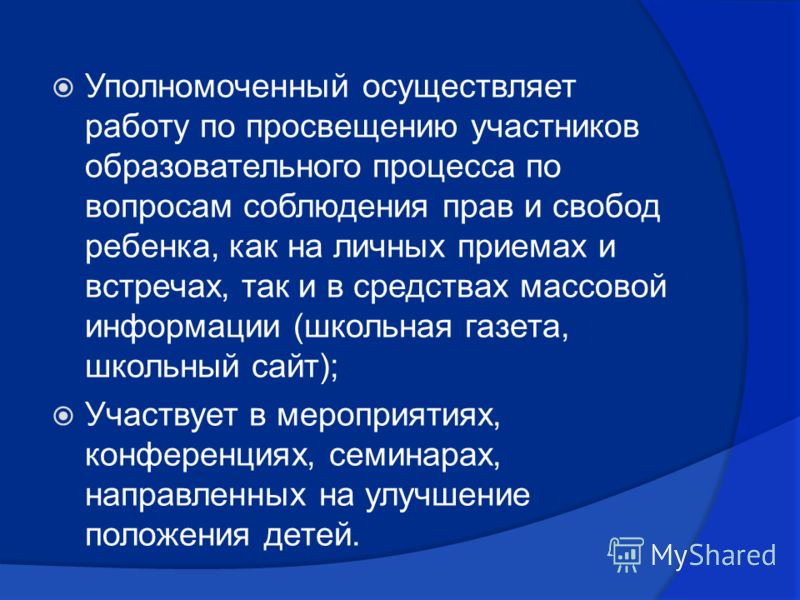 Уполномоченный осуществляет работу по просвещению участников образовательного процесса по вопросам соблюдения прав и свобод ребенка, как на личных приемах и встречах, так и в средствах массовой информации (школьная газета, школьный сайт);

Участвует в мероприятиях, конференциях, семинарах, направленных на улучшение положения детей.

MyShared